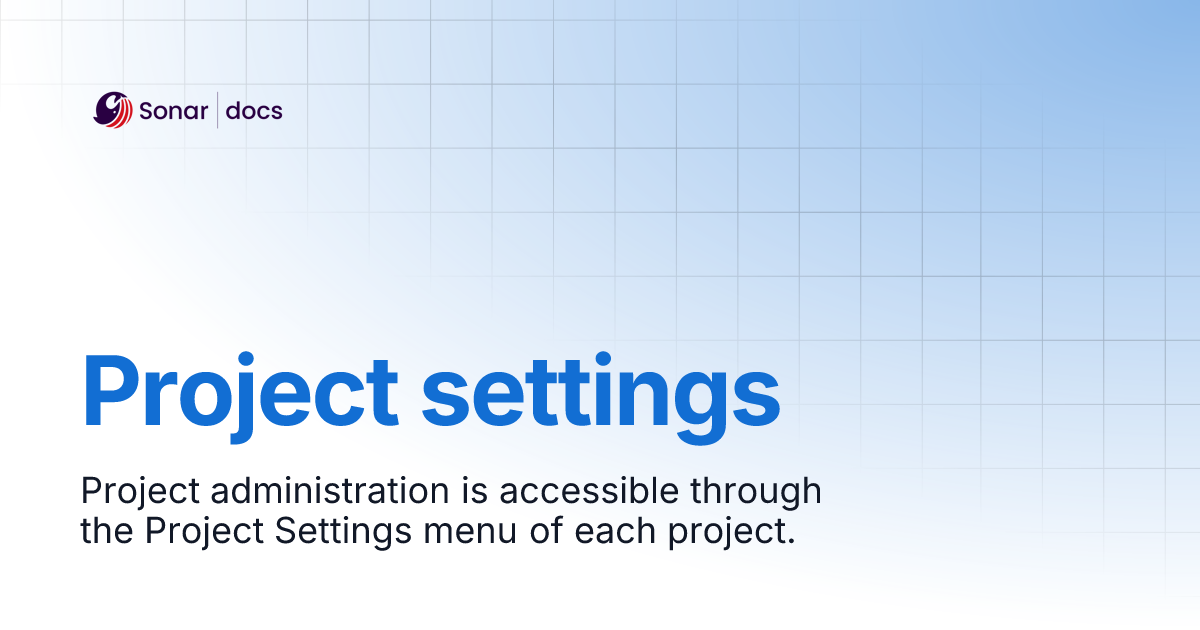 Sonar docs

Project settings

Project administration is accessible through the Project Settings menu of each project.